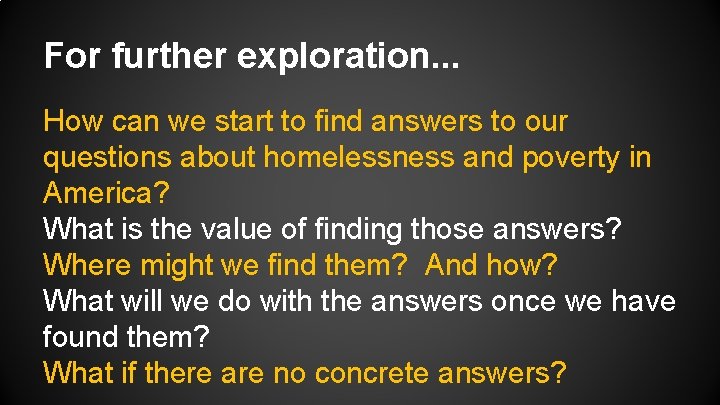 For further exploration...

How can we start to find answers to our questions about homelessness and poverty in America?

What is the value of finding those answers?

Where might we find them?  And how?

What will we do with the answers once we have found them?

What if there are no concrete answers?